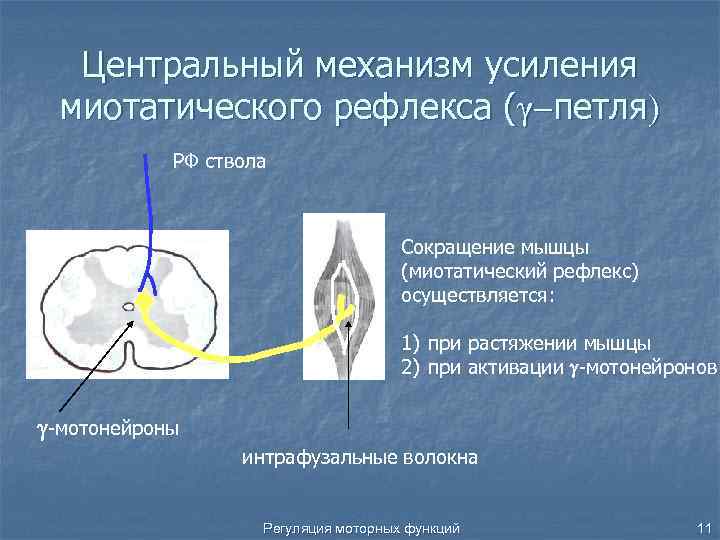 Центральный механизм усиления миотатического рефлекса ($\gamma$–петля)

РФ ствола

Сокращение мышцы (миотатический рефлекс) осуществляется:

1) при растяжении мышцы
2) при активации $\gamma$-мотонейронов

$\gamma$-мотонейроны

интрафузальные волокна

Регуляция моторных функций

11